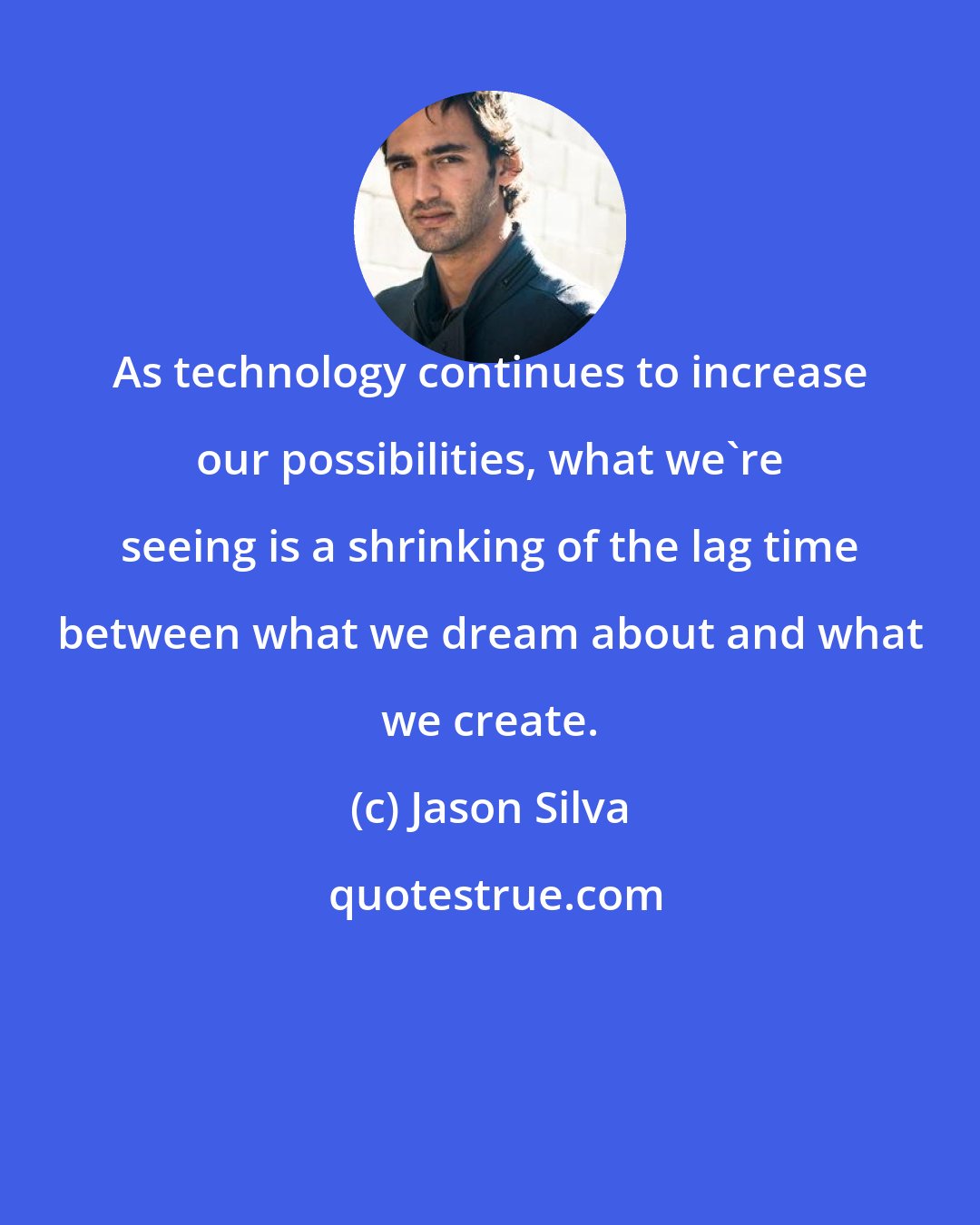 As technology continues to increase our possibilities, what we`re seeing is a shrinking of the lag time between what we dream about and what we create.

(c) Jason Silva

quotestrue.com